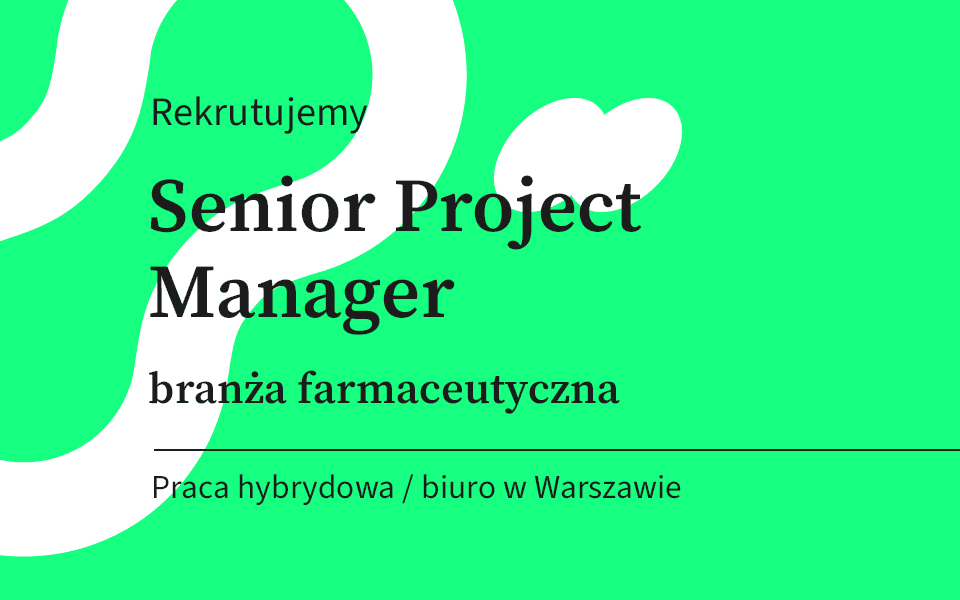 Rekrutujemy

Senior Project Manager

branża farmaceutyczna

Praca hybrydowa / biuro w Warszawie